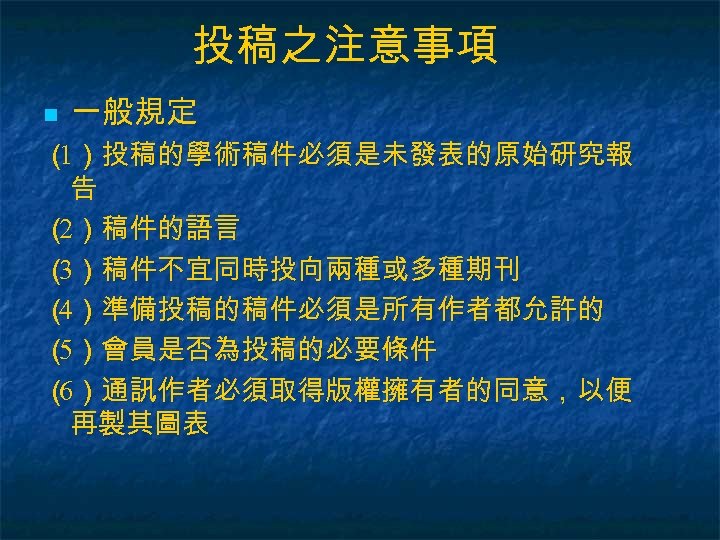 投稿之注意事項

一般規定

(1 ) 投稿的學術稿件必須是未發表的原始研究報告

(2 ) 稿件的語言

(3 ) 稿件不宜同時投向兩種或多種期刊

(4 ) 準備投稿的稿件必須是所有作者都允許的

(5 ) 會員是否為投稿的必要條件

(6 ) 通訊作者必須取得版權擁有者的同意，以便再製其圖表